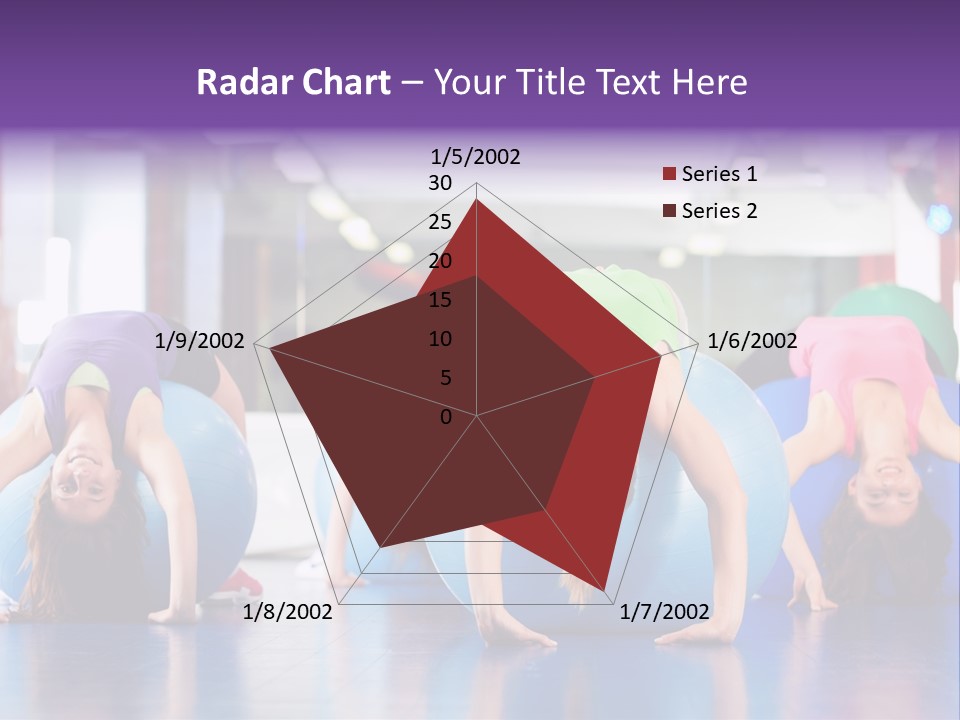 Radar Chart – Your Title Text Here

1/5/2002
30
25
20
15
10
5
0
1/6/2002
1/7/2002
1/8/2002
1/9/2002

Series 1
Series 2